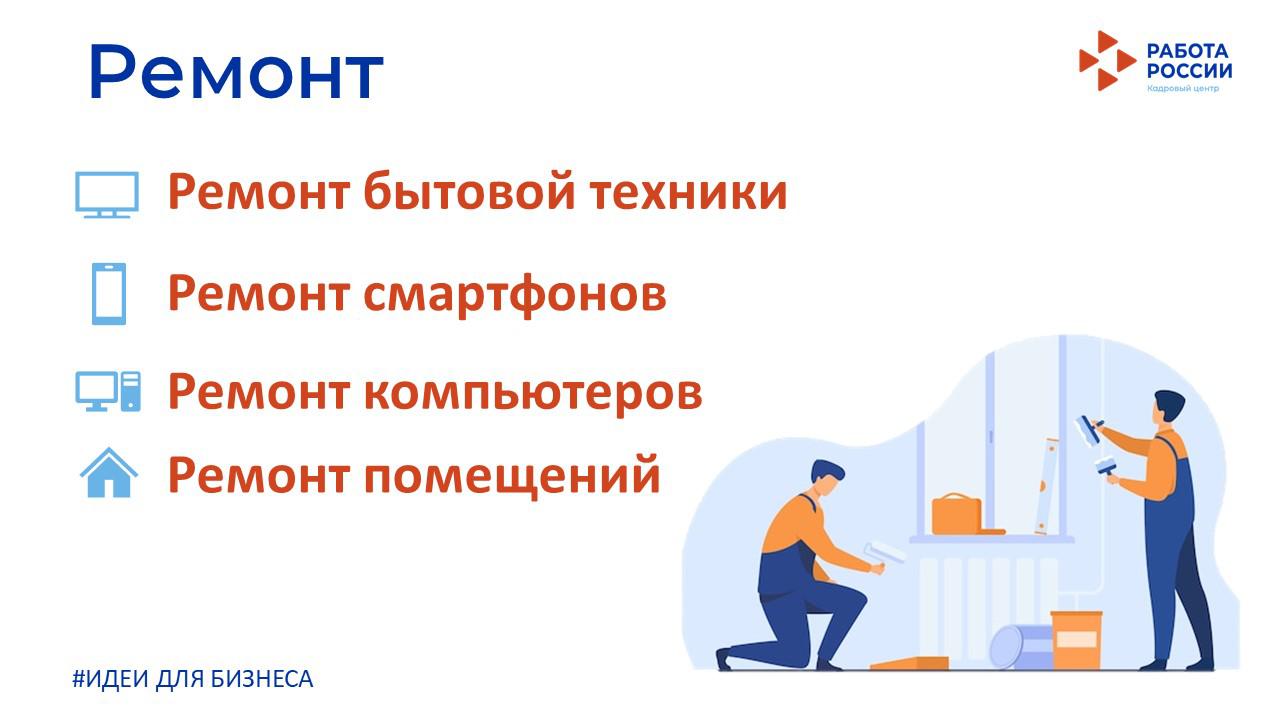 Ремонт

РАБОТА РОССИИ
Кадровый центр

Ремонт бытовой техники

Ремонт смартфонов

Ремонт компьютеров

Ремонт помещений

#ИДЕИ ДЛЯ БИЗНЕСА